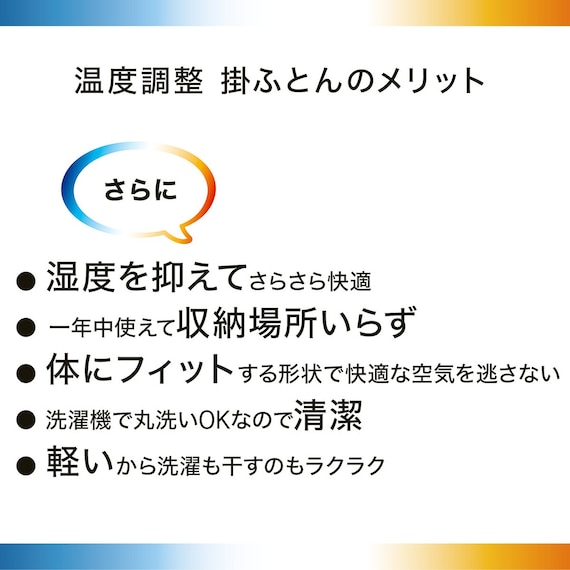 温度調整 掛ふとんのメリット

さらに

● 湿度を抑えてさらさら快適
● 一年中使えて収納場所いらず
● 体にフィットする形状で快適な空気を逃さない
● 洗濯機で丸洗いOKなので清潔
● 軽いから洗濯も干すのもラクラク